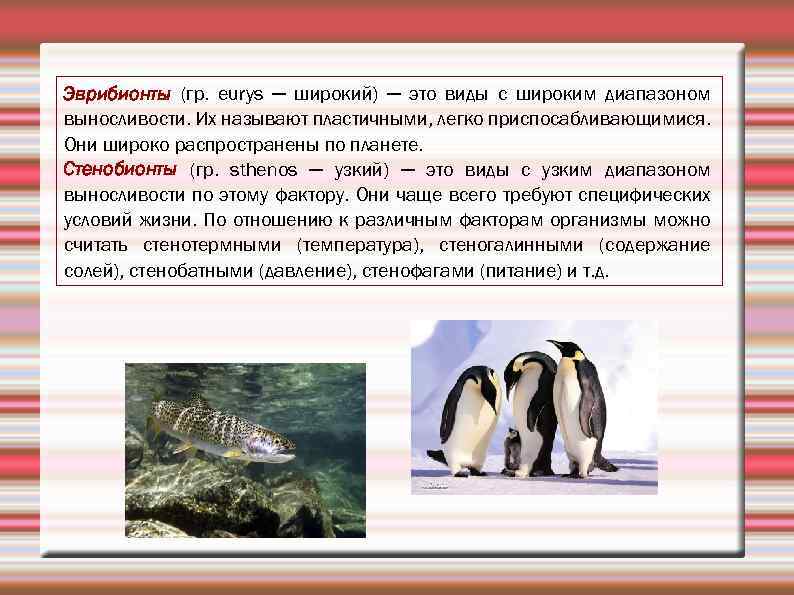 Эврибионты (гр. eurys — широкий) — это виды с широким диапазоном выносливости. Их называют пластичными, легко приспосабливающимися. Они широко распространены по планете.
Стенобионты (гр. sthenos — узкий) — это виды с узким диапазоном выносливости по этому фактору. Они чаще всего требуют специфических условий жизни. По отношению к различным факторам организмы можно считать стенотермными (температура), стеногалинными (содержание солей), стенобатными (давление), стенофагами (питание) и т.д.